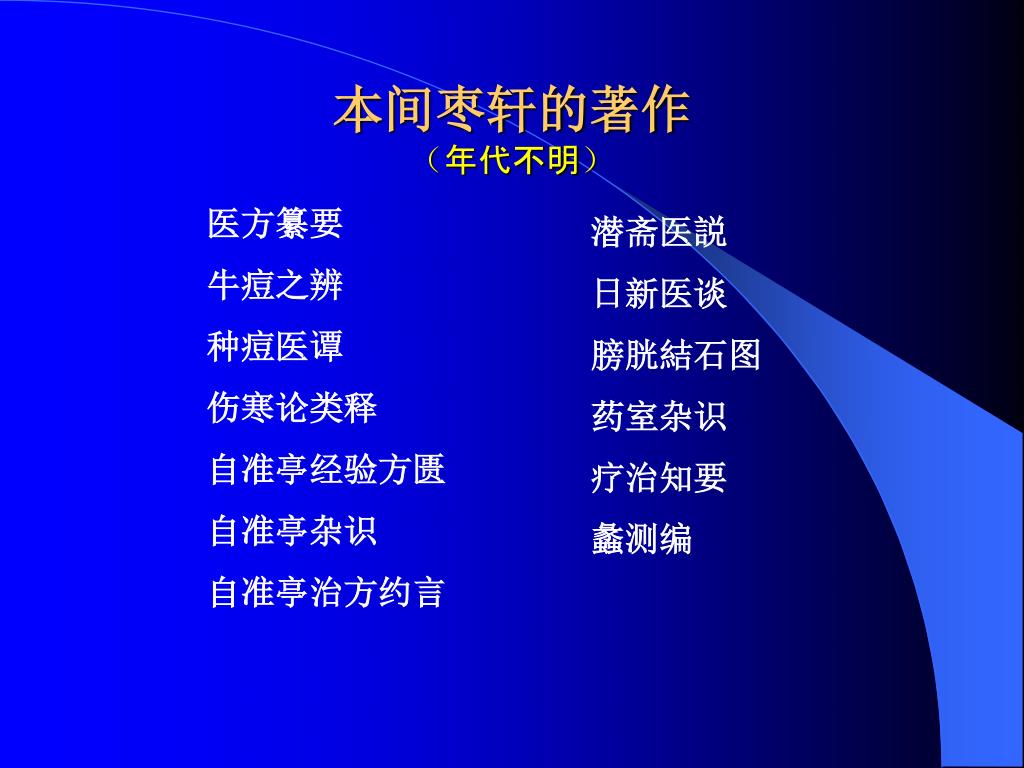 本间枣轩的著作
（年代不明）

医方纂要
牛痘之辨
种痘医谭
伤寒论类释
自准亭经验方匮
自准亭杂识
自准亭治方约言

潜斋医説
日新医谈
膀胱結石图
药室杂识
疗治知要
蠡测编